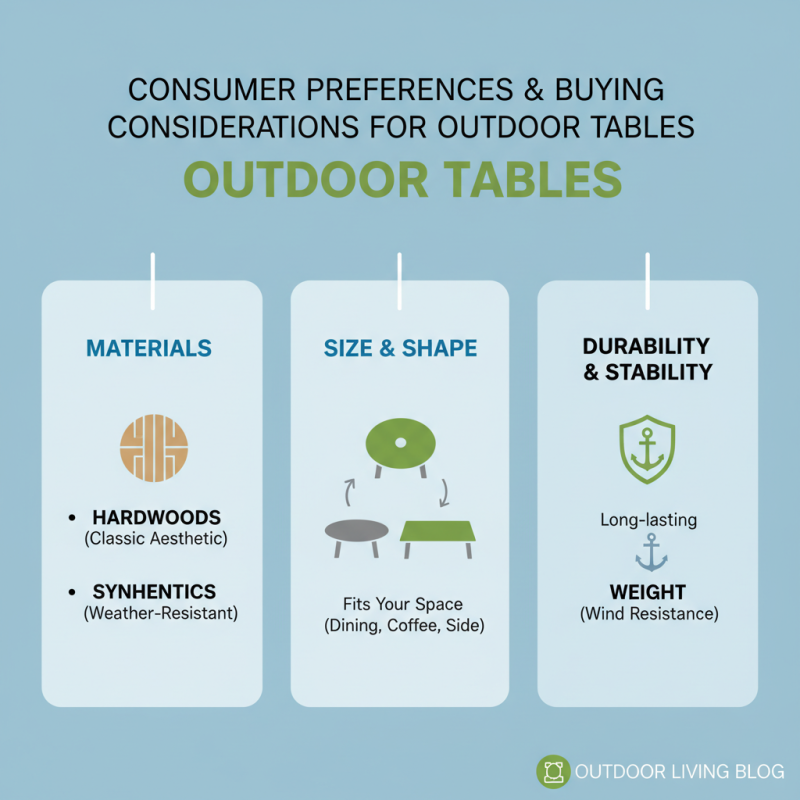 CONSUMER PREFERENCES & BUYING CONSIDERATIONS FOR OUTDOOR TABLES

OUTDOOR TABLES

MATERIALS

• HARDWOODS
(Classic Aesthetic)

• SYNHENTICS
(Weather-Resistant)

SIZE & SHAPE

Fits Your Space
(Dining, Coffee, Side)

DURABILITY & STABILITY

Long-lasting

WEIGHT
(Wind Resistance)

OUTDOOR LIVING BLOG